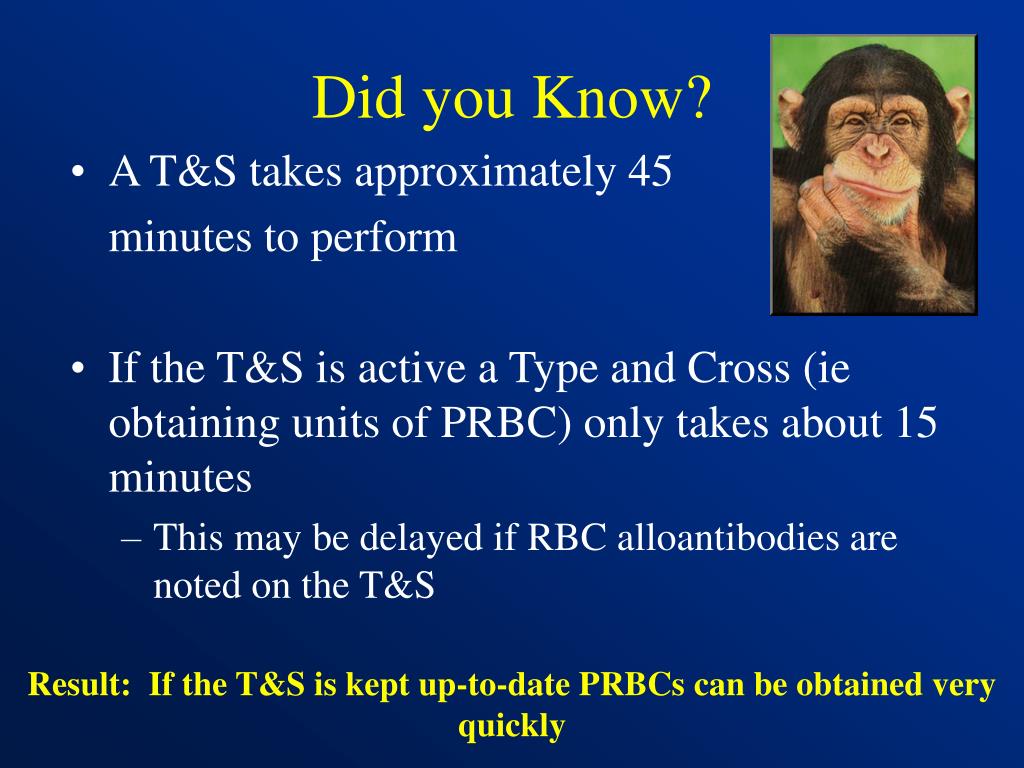 Did you Know?

• A T&S takes approximately 45 minutes to perform

• If the T&S is active a Type and Cross (ie obtaining units of PRBC) only takes about 15 minutes
– This may be delayed if RBC alloantibodies are noted on the T&S

Result: If the T&S is kept up-to-date PRBCs can be obtained very quickly